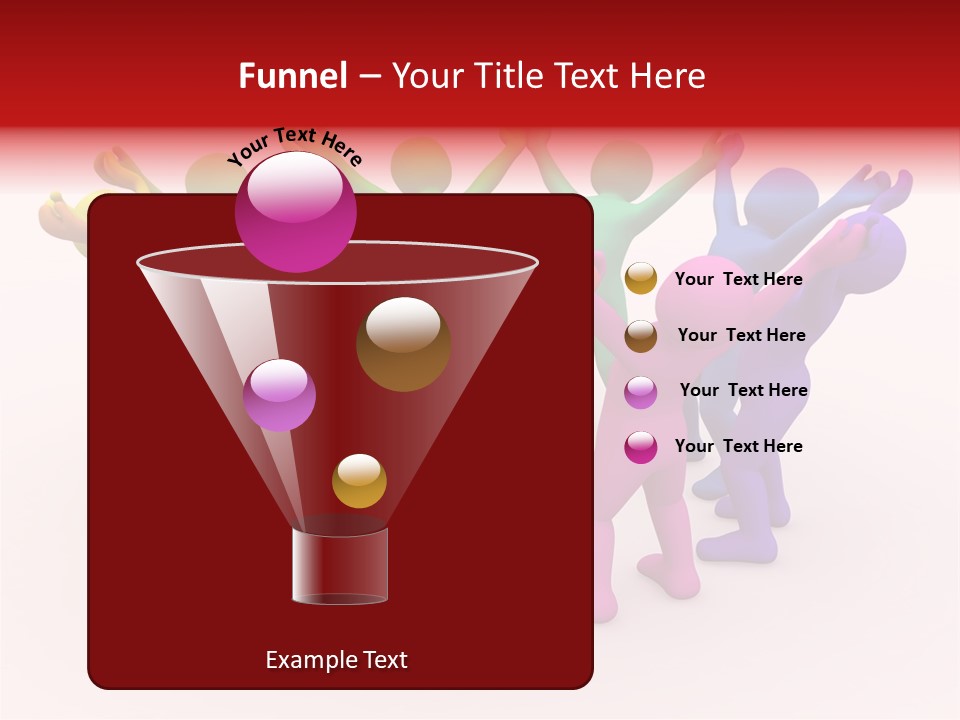 Funnel – Your Title Text Here

Your Text Here

Your Text Here

Your Text Here

Your Text Here

Your Text Here

Example Text